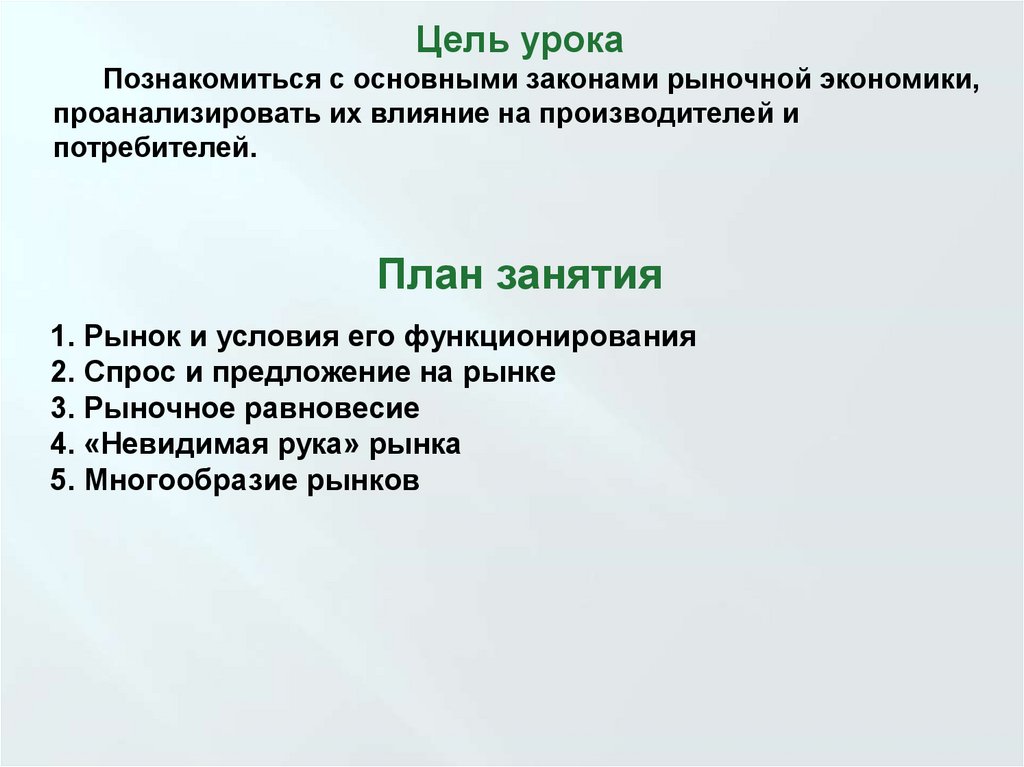 Цель урока

Познакомиться с основными законами рыночной экономики, проанализировать их влияние на производителей и потребителей.

План занятия

1. Рынок и условия его функционирования
2. Спрос и предложение на рынке
3. Рыночное равновесие
4. «Невидимая рука» рынка
5. Многообразие рынков